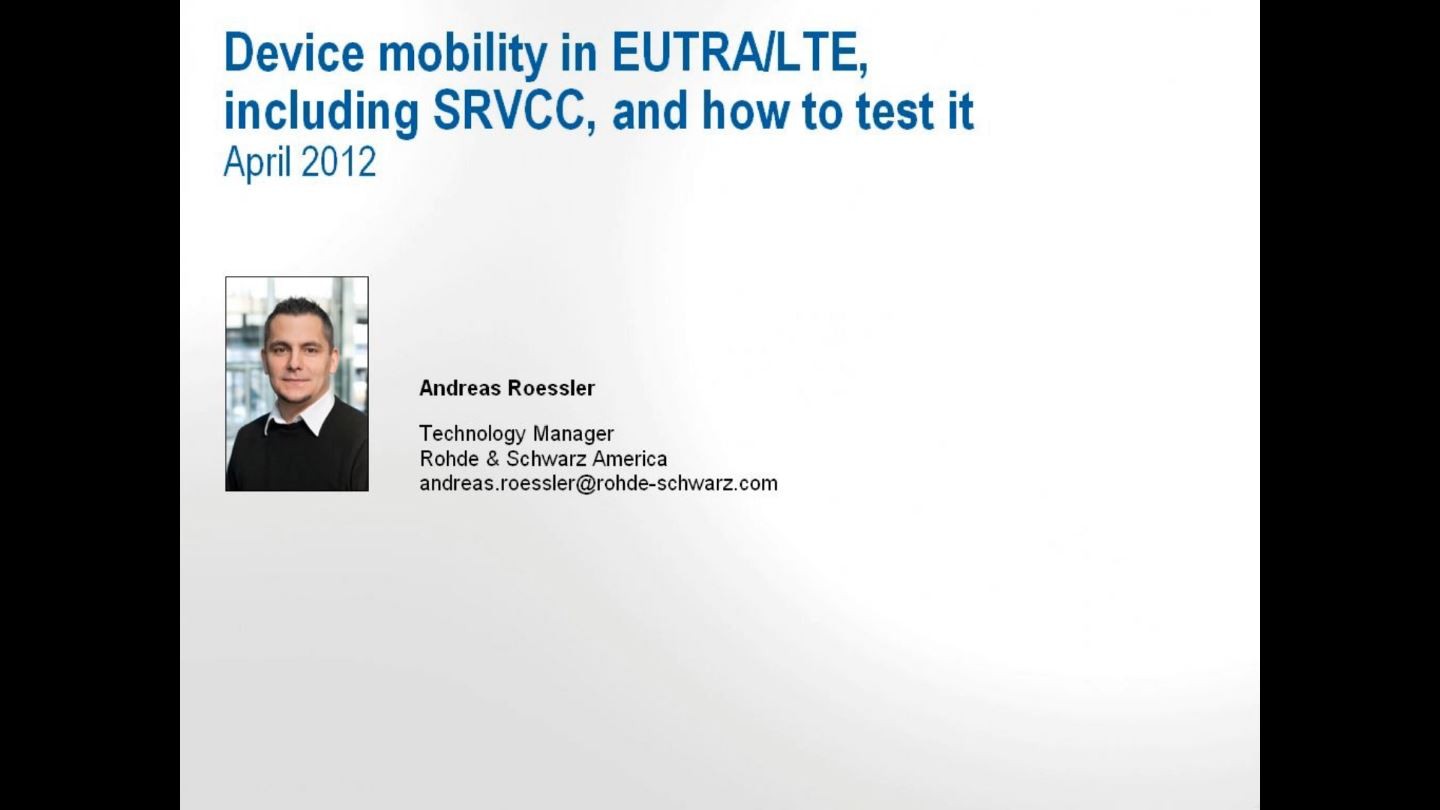 Device mobility in EUTRA/LTE, including SRVCC, and how to test it
April 2012

Andreas Roessler

Technology Manager
Rohde & Schwarz America
andreas.roessler@rohde-schwarz.com